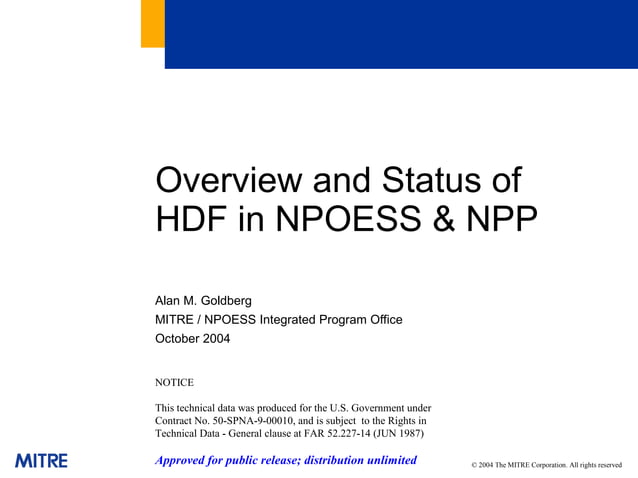 Overview and Status of HDF in NPOESS & NPP

Alan M. Goldberg
MITRE / NPOESS Integrated Program Office
October 2004

NOTICE

This technical data was produced for the U.S. Government under Contract No. 50-SPNA-9-00010, and is subject to the Rights in Technical Data - General clause at FAR 52.227-14 (JUN 1987)

MITRE

Approved for public release; distribution unlimited

© 2004 The MITRE Corporation. All rights reserved